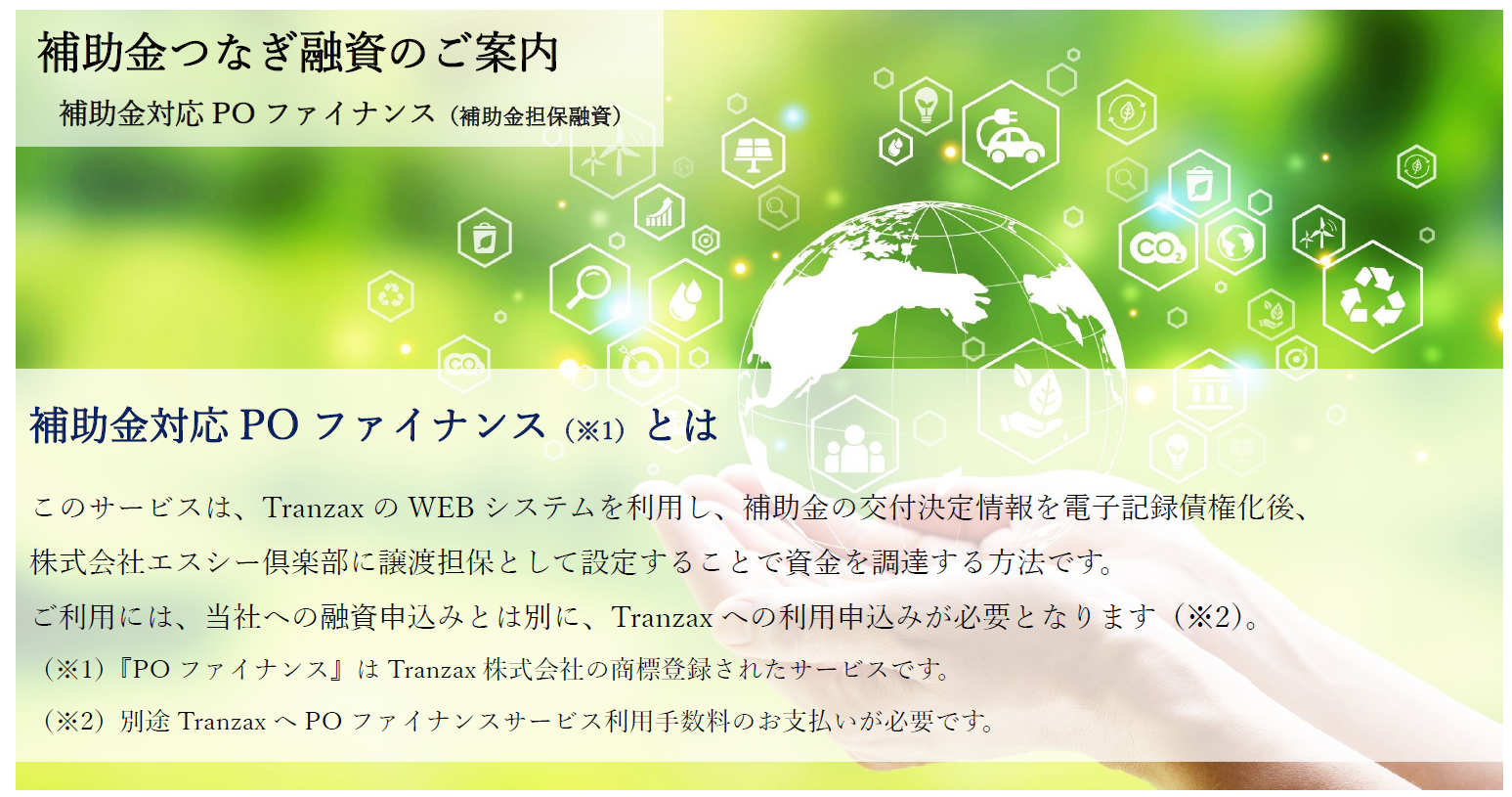 補助金つなぎ融資のご案内

補助金対応 PO ファイナンス（補助金担保融資）

$CO_2$

$CO_2$

補助金対応 PO ファイナンス（※1）とは

このサービスは、Tranzax の WEB システムを利用し、補助金の交付決定情報を電子記録債権化後、株式会社エスシー倶楽部に譲渡担保として設定することで資金を調達する方法です。

ご利用には、当社への融資申込みとは別に、Tranzax への利用申込みが必要となります（※2）。

（※1）『PO ファイナンス』は Tranzax 株式会社の商標登録されたサービスです。

（※2）別途 Tranzax へ PO ファイナンスサービス利用手数料のお支払いが必要です。